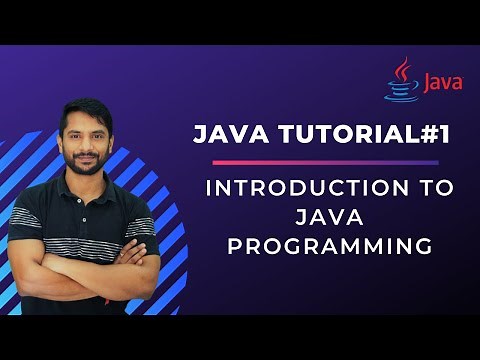 Java

JAVA TUTORIAL#1

INTRODUCTION TO JAVA PROGRAMMING